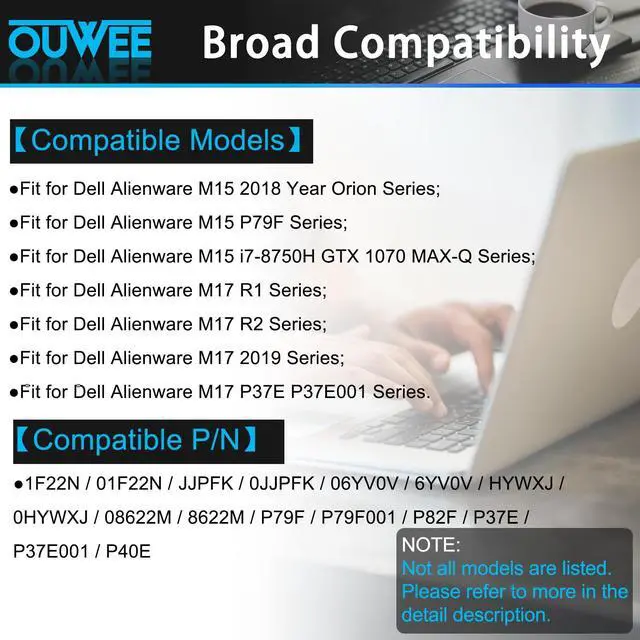 OUWEE Broad Compatibility

【Compatible Models】

●Fit for Dell Alienware M15 2018 Year Orion Series;

●Fit for Dell Alienware M15 P79F Series;

●Fit for Dell Alienware M15 i7-8750H GTX 1070 MAX-Q Series;

●Fit for Dell Alienware M17 R1 Series;

●Fit for Dell Alienware M17 R2 Series;

●Fit for Dell Alienware M17 2019 Series;

●Fit for Dell Alienware M17 P37E P37E001 Series.

【Compatible P/N】

●1F22N / 01F22N / JJPFK / 0JJPFK / 06YV0V / 6YV0V / HYWXJ / 0HYWXJ / 08622M / 8622M / P79F / P79F001 / P82F / P37E / P37E001 / P40E

NOTE:
Not all models are listed. Please refer to more in the detail description.